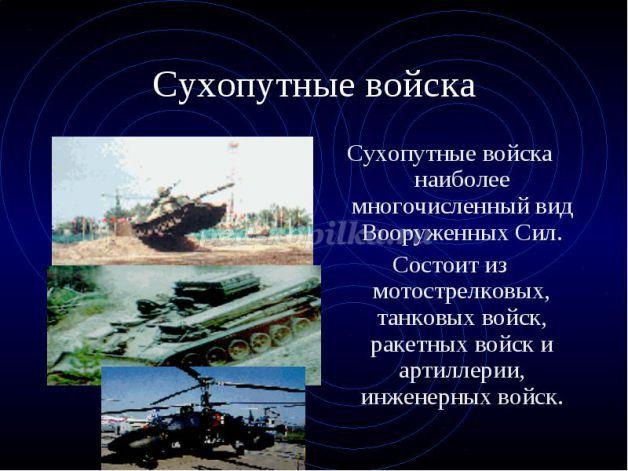 Сухопутные войска

Сухопутные войска наиболее многочисленный вид Вооруженных Сил.

Состоит из мотострелковых, танковых войск, ракетных войск и артиллерии, инженерных войск.